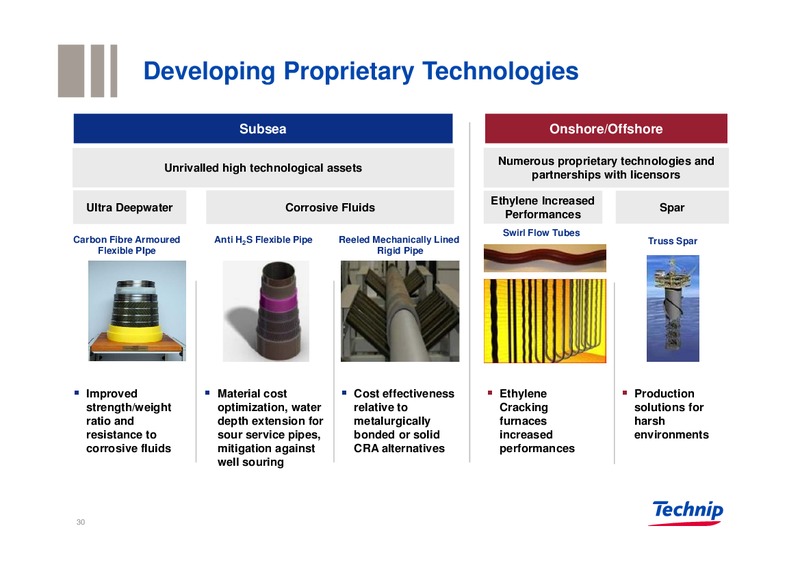 Developing Proprietary Technologies

Subsea

Unrivalled high technological assets

Ultra Deepwater

Corrosive Fluids

Carbon Fibre Armoured Flexible PIpe

Anti $H_2S$ Flexible Pipe

Reeled Mechanically Lined Rigid Pipe

▪ Improved strength/weight ratio and resistance to corrosive fluids

▪ Material cost optimization, water depth extension for sour service pipes, mitigation against well souring

▪ Cost effectiveness relative to metalurgically bonded or solid CRA alternatives

Onshore/Offshore

Numerous proprietary technologies and partnerships with licensors

Ethylene Increased Performances

Spar

Swirl Flow Tubes

Truss Spar

▪ Ethylene Cracking furnaces increased performances

▪ Production solutions for harsh environments

30

Technip